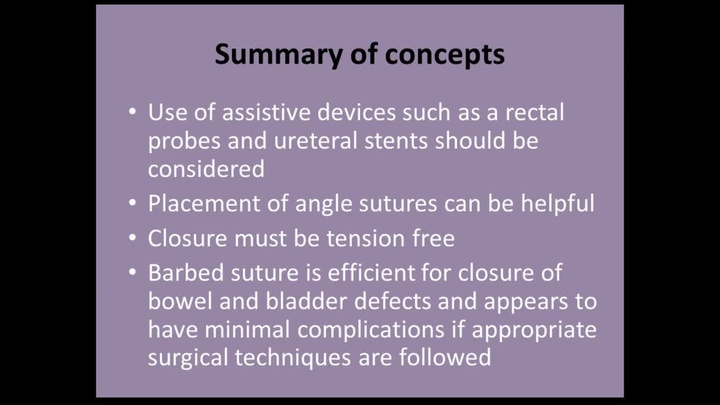 Summary of concepts

• Use of assistive devices such as a rectal probes and ureteral stents should be considered
• Placement of angle sutures can be helpful
• Closure must be tension free
• Barbed suture is efficient for closure of bowel and bladder defects and appears to have minimal complications if appropriate surgical techniques are followed